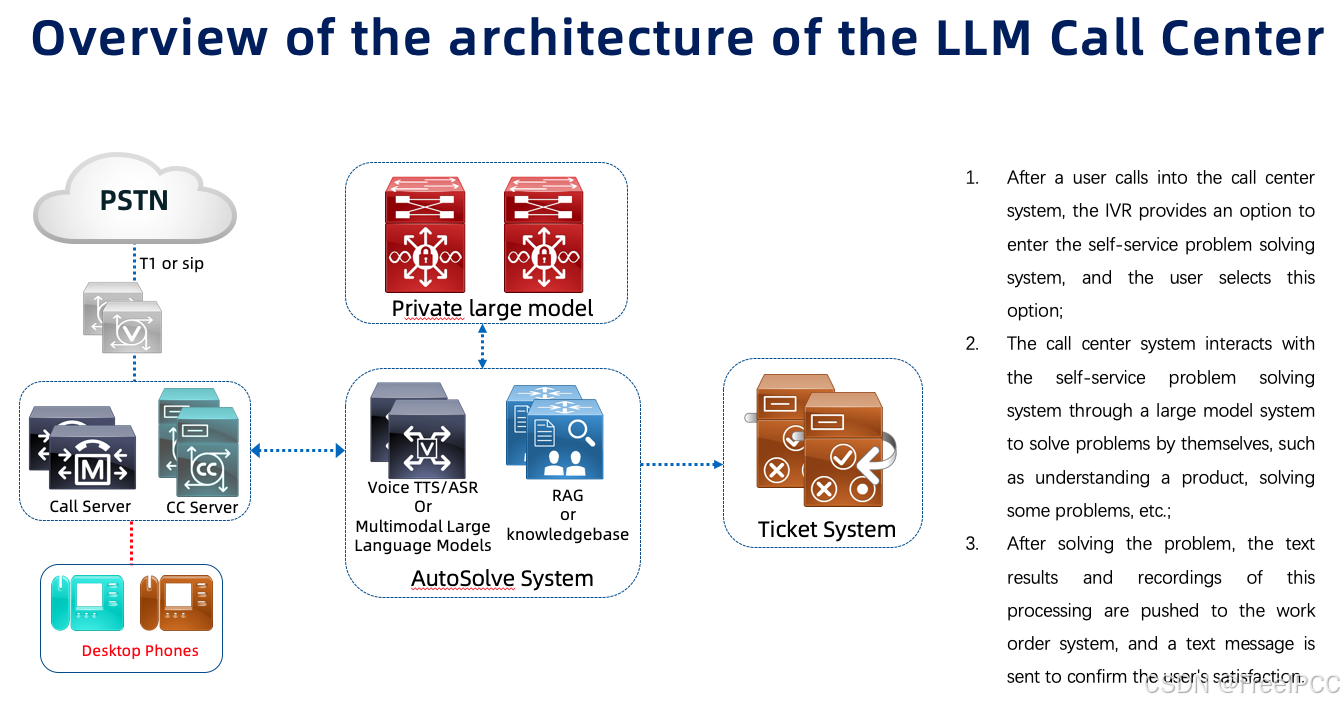 Overview of the architecture of the LLM Call Center

PSTN

T1 or sip

Call Server

CC Server

Desktop Phones

Private large model

Voice TTS/ASR
Or
Multimodal Large Language Models

RAG
or
knowledgebase

AutoSolve System

Ticket System

1. After a user calls into the call center system, the IVR provides an option to enter the self-service problem solving system, and the user selects this option;

2. The call center system interacts with the self-service problem solving system through a large model system to solve problems by themselves, such as understanding a product, solving some problems, etc.;

3. After solving the problem, the text results and recordings of this processing are pushed to the work order system, and a text message is sent to confirm the user's satisfaction.

CSDN @FreeIPCC